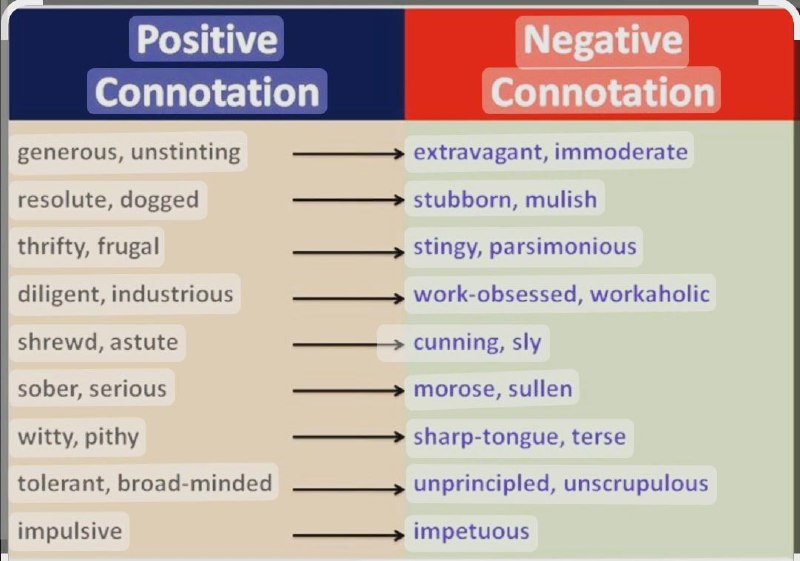 | Positive Connotation | Negative Connotation |
|---|---|
| generous, unstinting | extravagant, immoderate |
| resolute, dogged | stubborn, mulish |
| thrifty, frugal | stingy, parsimonious |
| diligent, industrious | work-obsessed, workaholic |
| shrewd, astute | cunning, sly |
| sober, serious | morose, sullen |
| witty, pithy | sharp-tongue, terse |
| tolerant, broad-minded | unprincipled, unscrupulous |
| impulsive | impetuous |